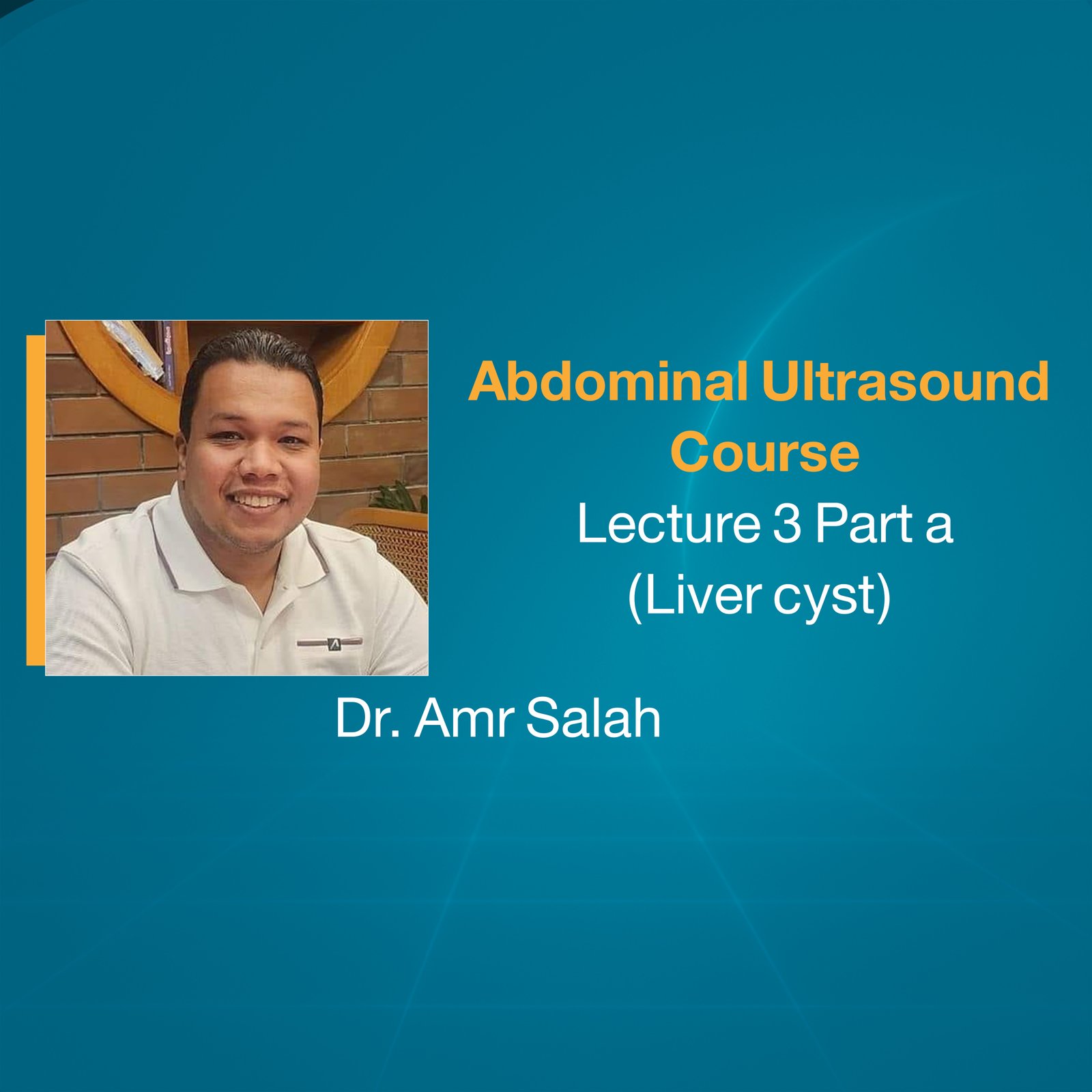 Abdominal Ultrasound Course
Lecture 3 Part a
(Liver cyst)

Dr. Amr Salah